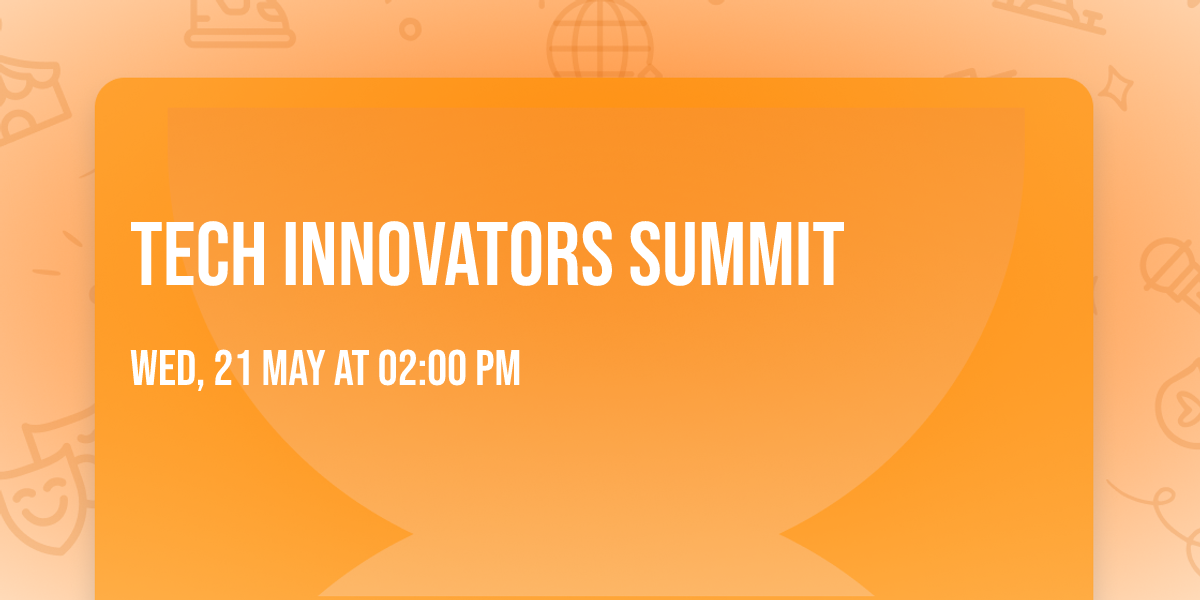 TECH INNOVATORS SUMMIT

WED, 21 MAY AT 02:00 PM